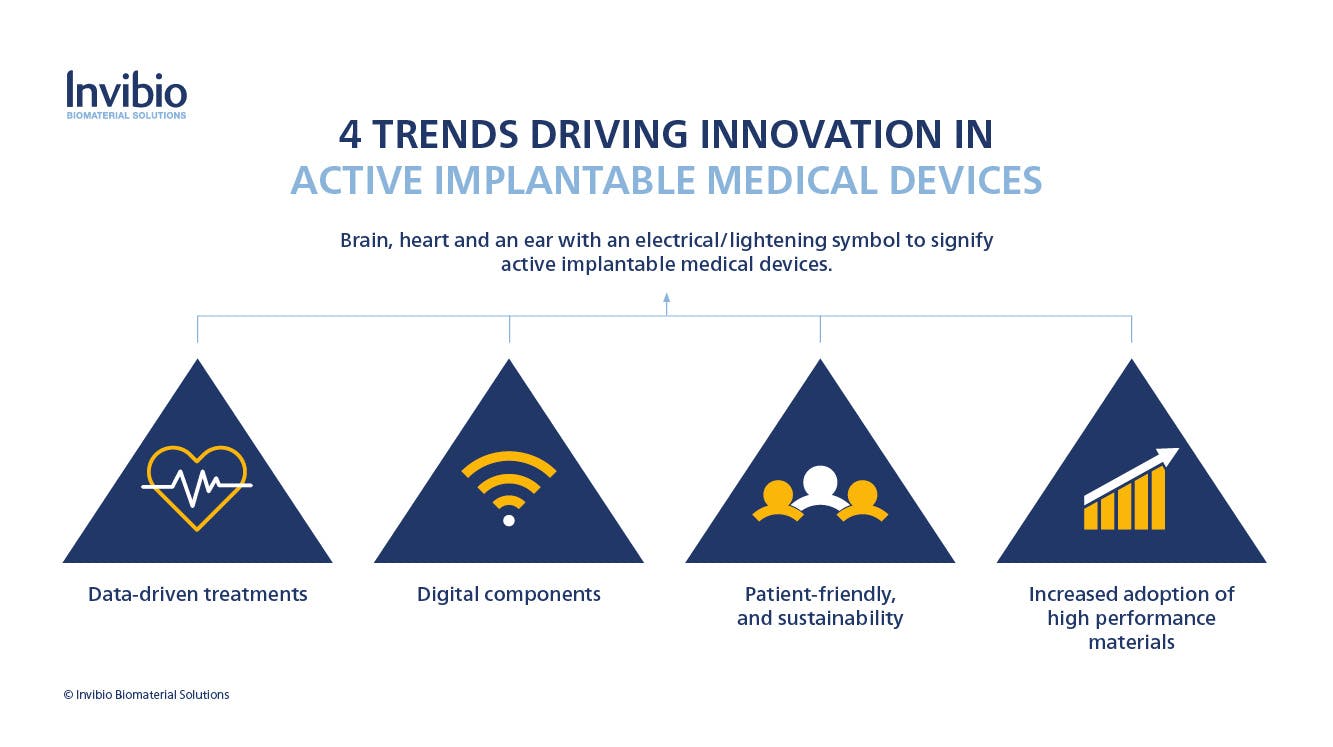 Invibio
BIOMATERIAL SOLUTIONS

4 TRENDS DRIVING INNOVATION IN
ACTIVE IMPLANTABLE MEDICAL DEVICES

Brain, heart and an ear with an electrical/lightening symbol to signify active implantable medical devices.

Data-driven treatments

Digital components

Patient-friendly, and sustainability

Increased adoption of high performance materials

© Invibio Biomaterial Solutions